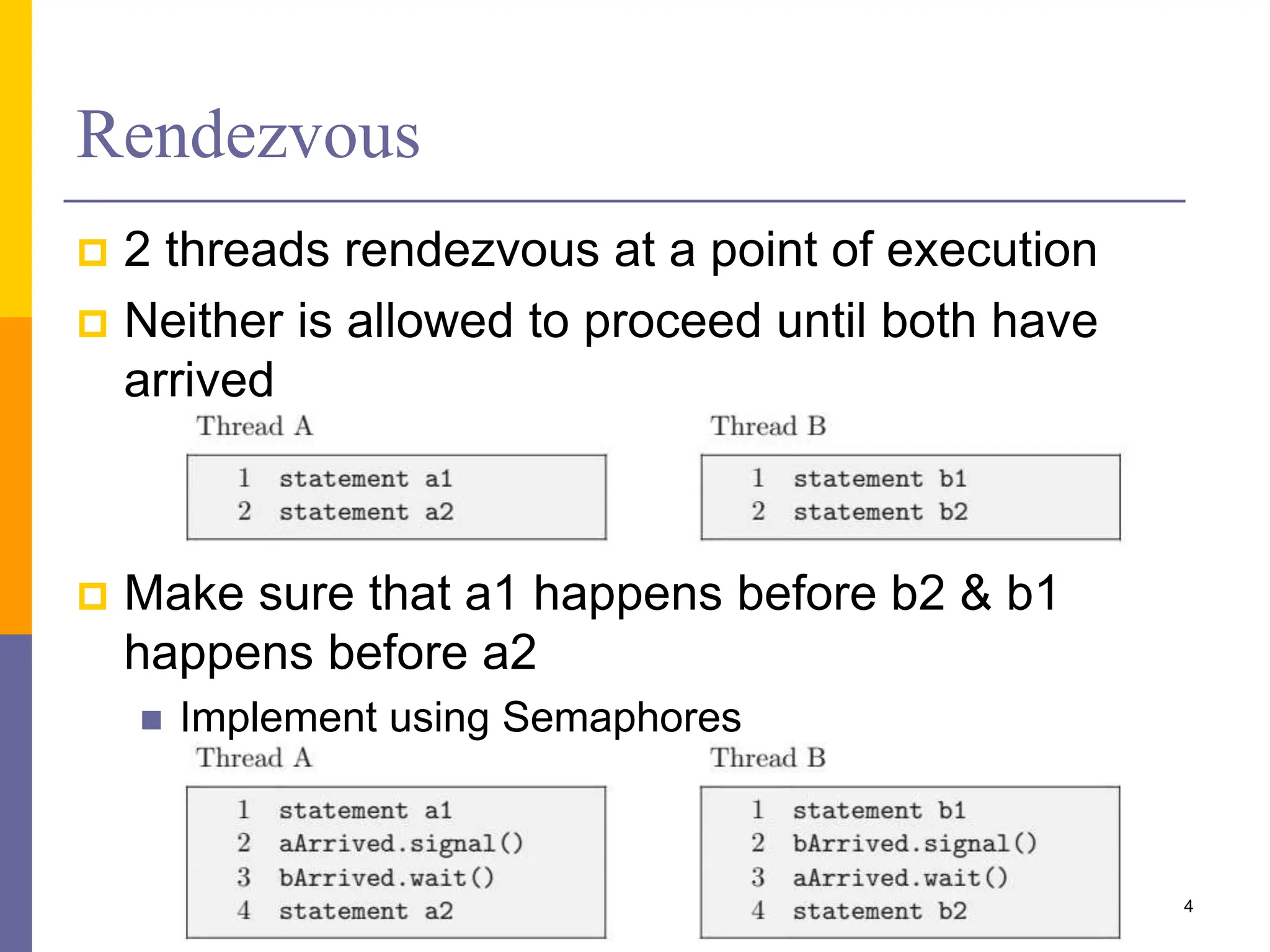 Rendezvous

2 threads rendezvous at a point of execution

Neither is allowed to proceed until both have arrived

Thread A

1 statement a1
2 statement a2

Thread B

1 statement b1
2 statement b2

Make sure that a1 happens before b2 & b1 happens before a2

Implement using Semaphores

Thread A

1 statement a1
2 aArrived.signal()
3 bArrived.wait()
4 statement a2

Thread B

1 statement b1
2 bArrived.signal()
3 aArrived.wait()
4 statement b2

4